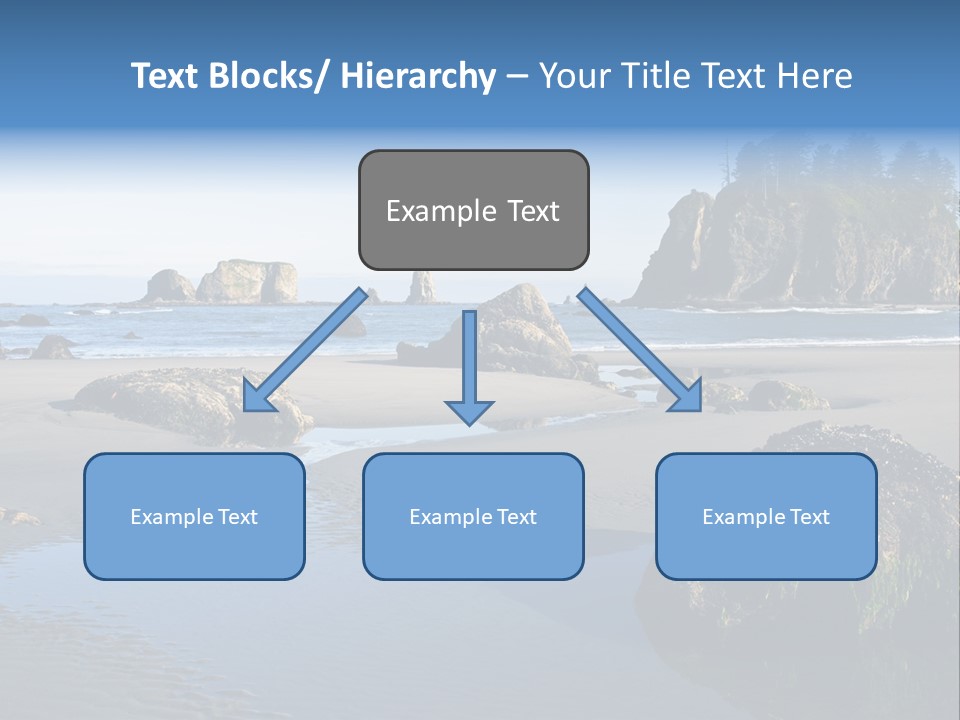 Text Blocks/ Hierarchy – Your Title Text Here

Example Text

Example Text

Example Text

Example Text